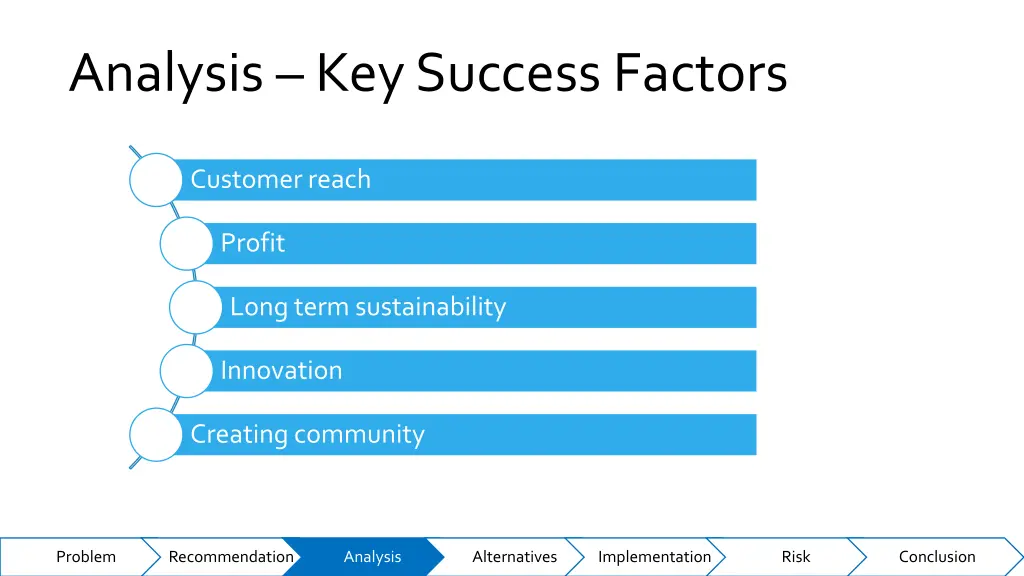 Analysis – Key Success Factors

Customer reach

Profit

Long term sustainability

Innovation

Creating community

Problem Recommendation Analysis Alternatives Implementation Risk Conclusion